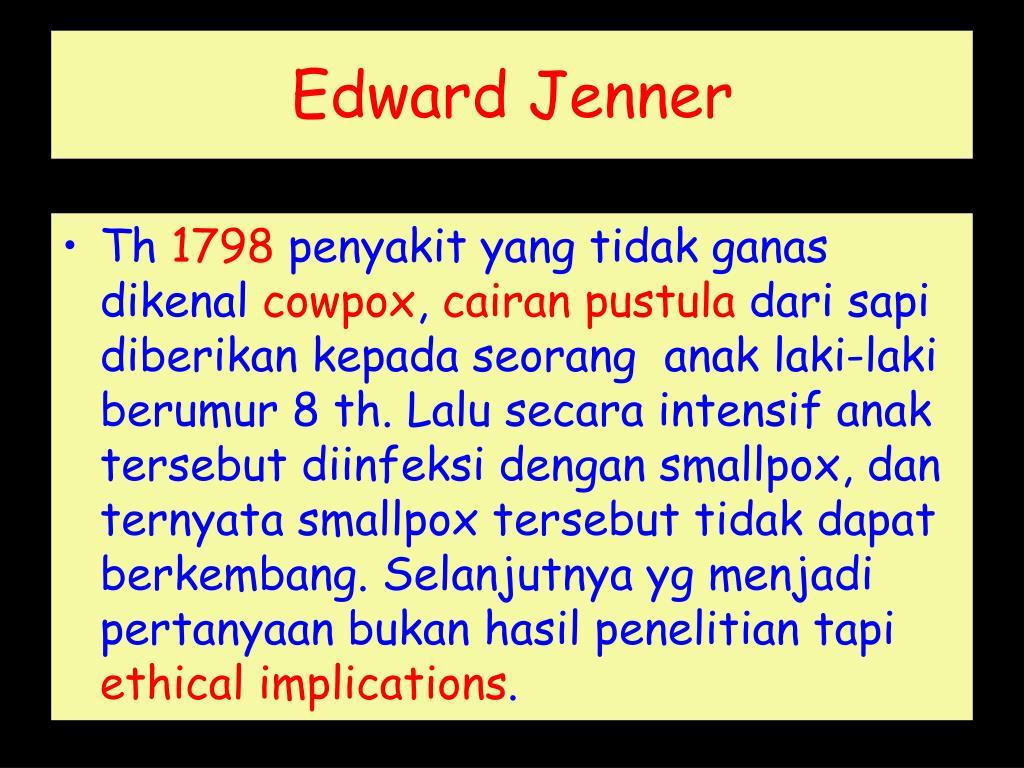 Edward Jenner

• Th 1798 penyakit yang tidak ganas dikenal cowpox, cairan pustula dari sapi diberikan kepada seorang anak laki-laki berumur 8 th. Lalu secara intensif anak tersebut diinfeksi dengan smallpox, dan ternyata smallpox tersebut tidak dapat berkembang. Selanjutnya yg menjadi pertanyaan bukan hasil penelitian tapi ethical implications.